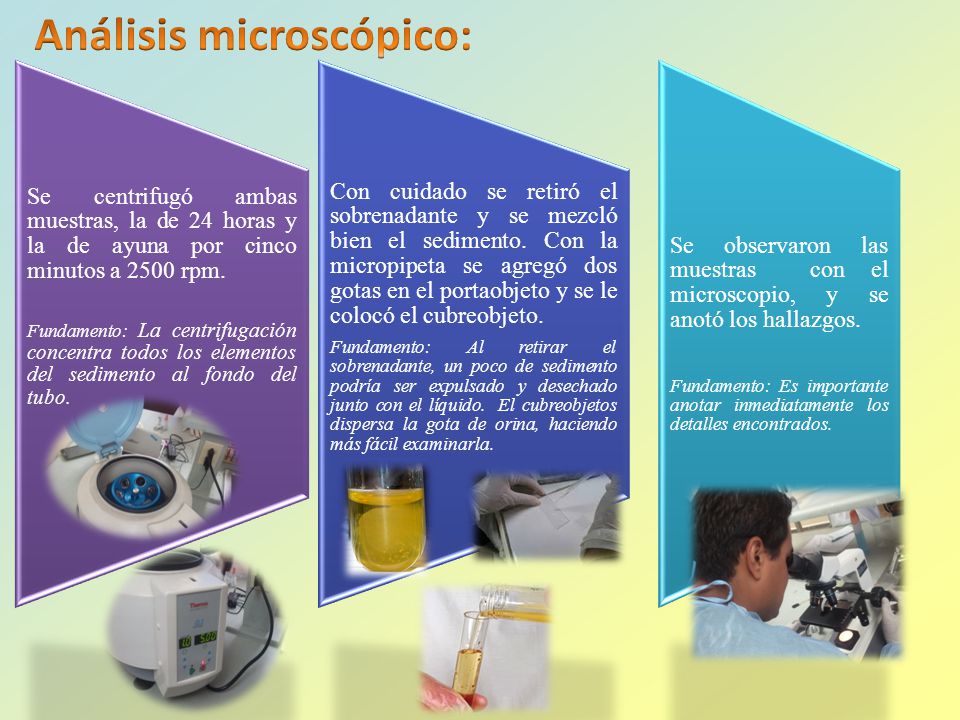 Análisis microscópico:

Se centrifugó ambas muestras, la de 24 horas y la de ayuna por cinco minutos a 2500 rpm.

Fundamento: La centrifugación concentra todos los elementos del sedimento al fondo del tubo.

Con cuidado se retiró el sobrenadante y se mezcló bien el sedimento. Con la micropipeta se agregó dos gotas en el portaobjeto y se le colocó el cubreobjeto.

Fundamento: Al retirar el sobrenadante, un poco de sedimento podría ser expulsado y desechado junto con el líquido. El cubreobjetos dispersa la gota de orina, haciendo más fácil examinarla.

Se observaron las muestras con el microscopio, y se anotó los hallazgos.

Fundamento: Es importante anotar inmediatamente los detalles encontrados.